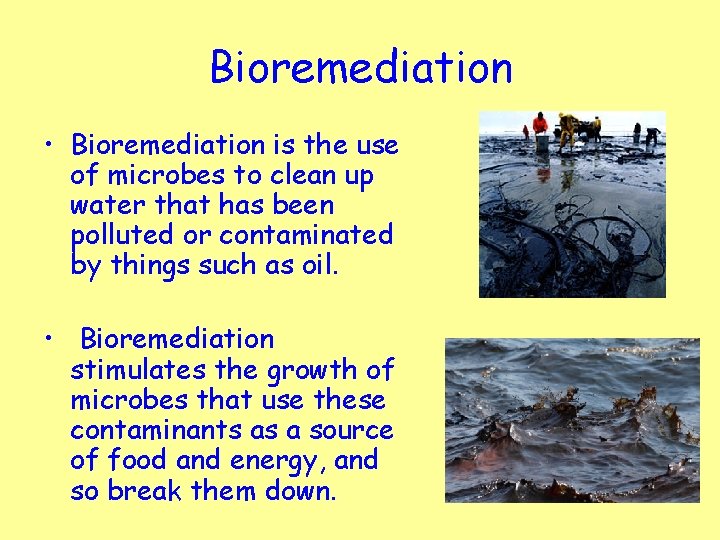 Bioremediation

• Bioremediation is the use of microbes to clean up water that has been polluted or contaminated by things such as oil.

• Bioremediation stimulates the growth of microbes that use these contaminants as a source of food and energy, and so break them down.